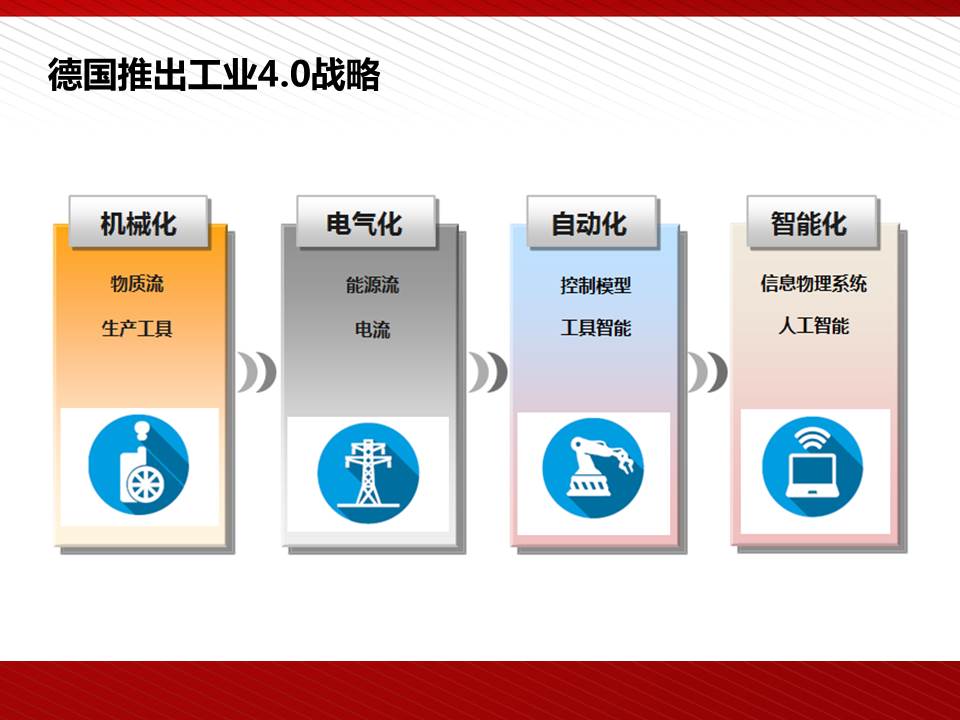 德国推出工业4.0战略

机械化

物质流

生产工具

电气化

能源流

电流

自动化

控制模型

工具智能

智能化

信息物理系统

人工智能